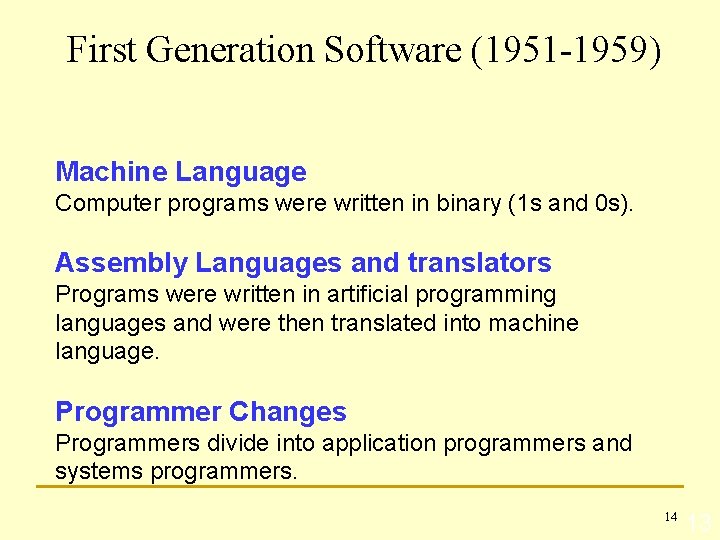 First Generation Software (1951-1959)

Machine Language
Computer programs were written in binary (1s and 0s).

Assembly Languages and translators
Programs were written in artificial programming languages and were then translated into machine language.

Programmer Changes
Programmers divide into application programmers and systems programmers.

14 13